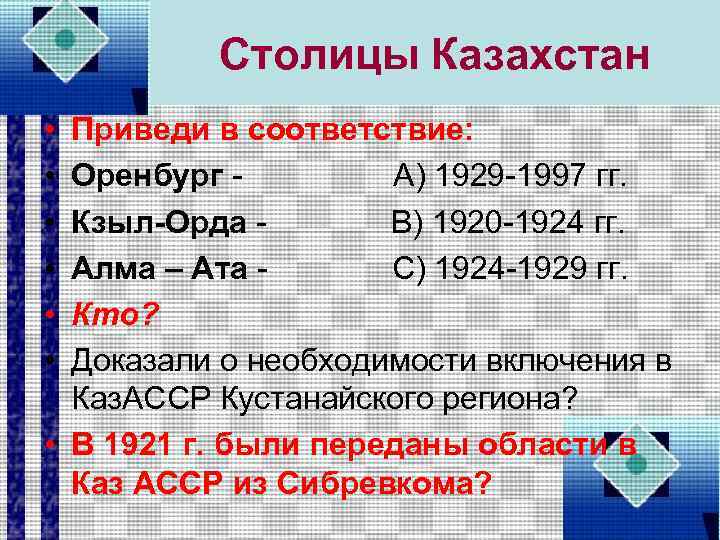 Столицы Казахстан

• Приведи в соответствие:
• Оренбург - А) 1929-1997 гг.
• Кзыл-Орда - В) 1920-1924 гг.
• Алма – Ата - С) 1924-1929 гг.
• Кто?
• Доказали о необходимости включения в КазАССР Кустанайского региона?
• В 1921 г. были переданы области в Каз АССР из Сибревкома?